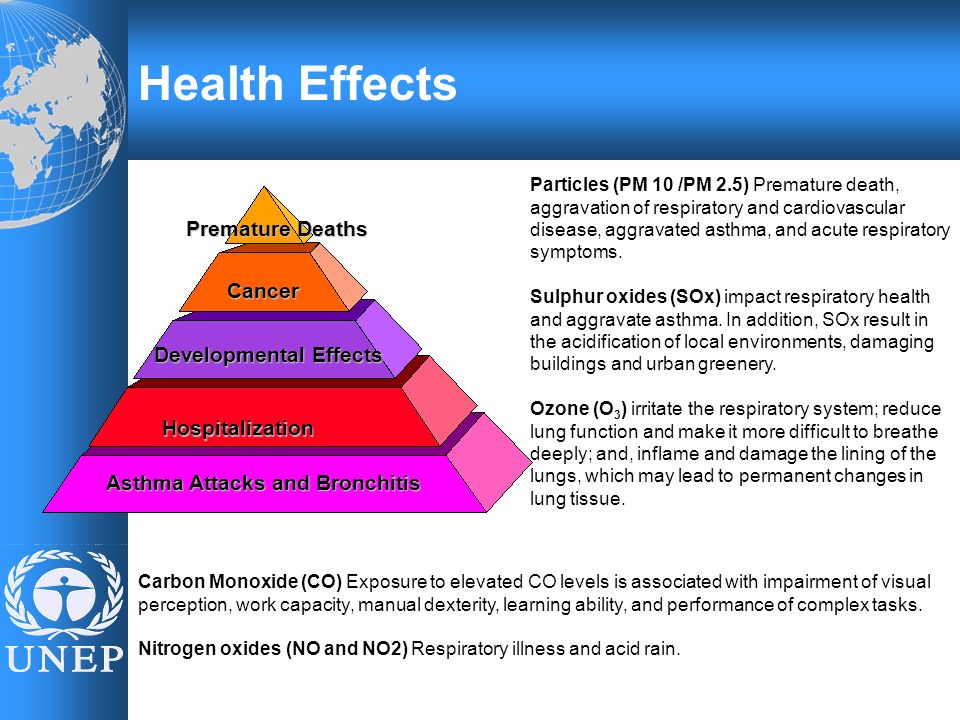 Health Effects

Premature Deaths

Cancer

Developmental Effects

Hospitalization

Asthma Attacks and Bronchitis

Particles (PM 10 /PM 2.5) Premature death, aggravation of respiratory and cardiovascular disease, aggravated asthma, and acute respiratory symptoms.

Sulphur oxides (SOx) impact respiratory health and aggravate asthma. In addition, SOx result in the acidification of local environments, damaging buildings and urban greenery.

Ozone ($O_3$) irritate the respiratory system; reduce lung function and make it more difficult to breathe deeply; and, inflame and damage the lining of the lungs, which may lead to permanent changes in lung tissue.

Carbon Monoxide (CO) Exposure to elevated CO levels is associated with impairment of visual perception, work capacity, manual dexterity, learning ability, and performance of complex tasks.

Nitrogen oxides (NO and NO2) Respiratory illness and acid rain.

UNEP